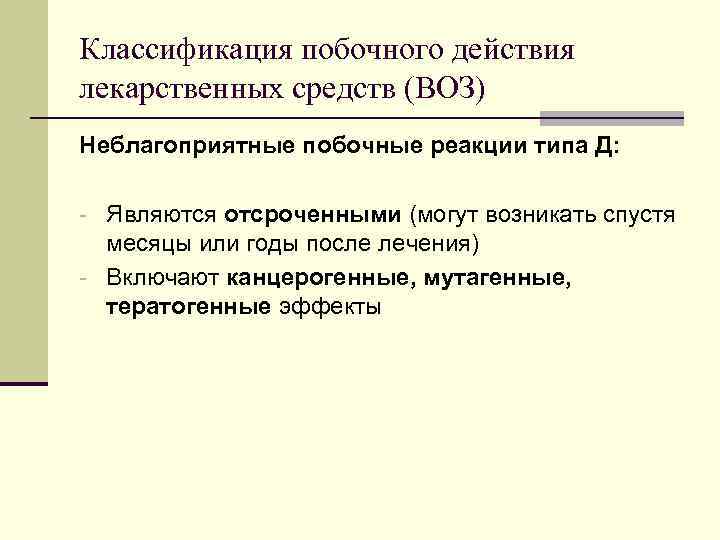 Классификация побочного действия лекарственных средств (ВОЗ)

Неблагоприятные побочные реакции типа Д:

- Являются отсроченными (могут возникать спустя месяцы или годы после лечения)
- Включают канцерогенные, мутагенные, тератогенные эффекты